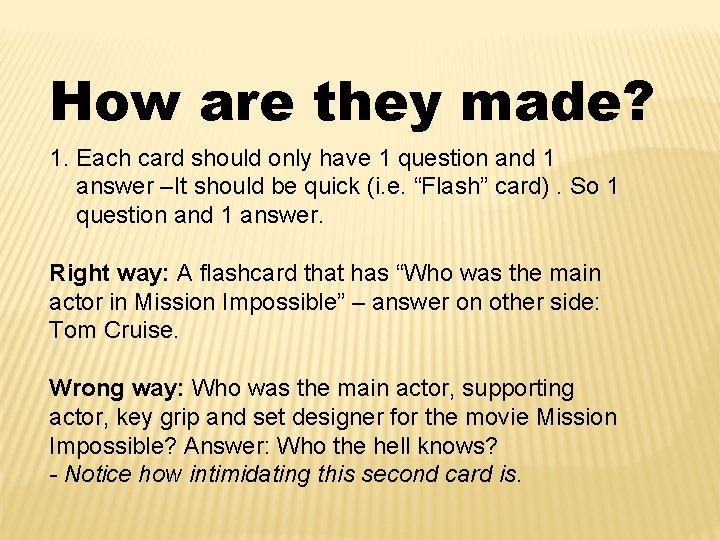 How are they made?

1. Each card should only have 1 question and 1 answer –It should be quick (i.e. “Flash” card) . So 1 question and 1 answer.

Right way: A flashcard that has “Who was the main actor in Mission Impossible” – answer on other side: Tom Cruise.

Wrong way: Who was the main actor, supporting actor, key grip and set designer for the movie Mission Impossible? Answer: Who the hell knows?
- Notice how intimidating this second card is.